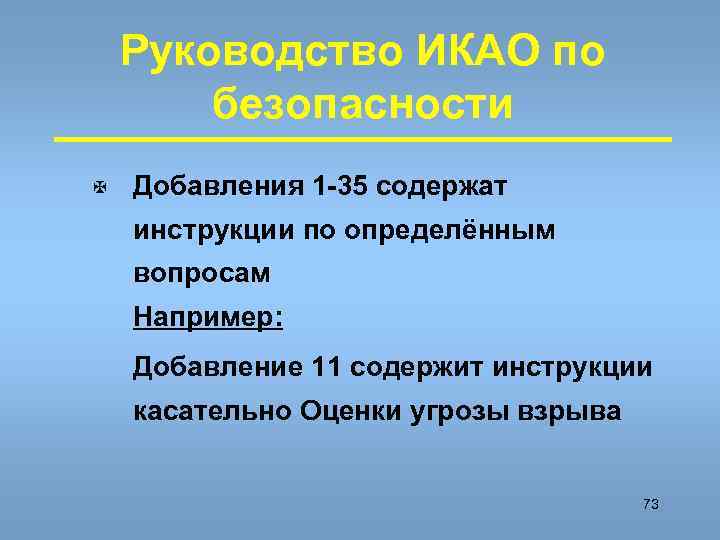 Руководство ИКАО по безопасности

Добавления 1-35 содержат инструкции по определённым вопросам

Например:

Добавление 11 содержит инструкции касательно Оценки угрозы взрыва

73